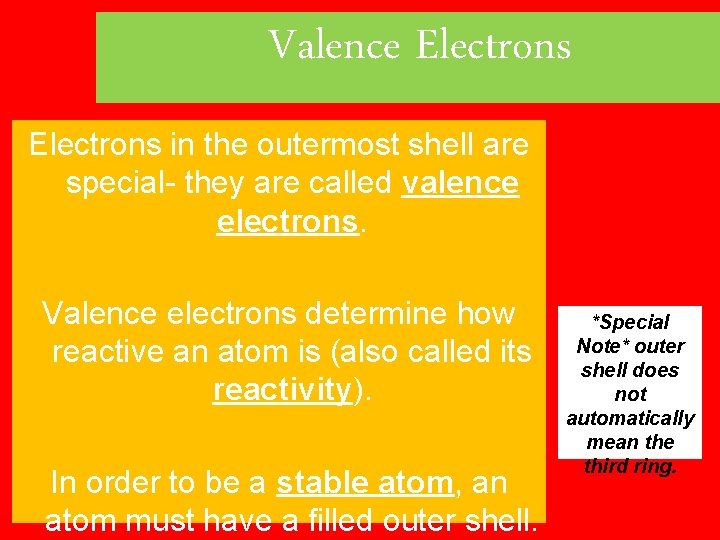 Valence Electrons

Electrons in the outermost shell are special- they are called valence electrons.

Valence electrons determine how reactive an atom is (also called its reactivity).

In order to be a stable atom, an atom must have a filled outer shell.

*Special Note* outer shell does not automatically mean the third ring.